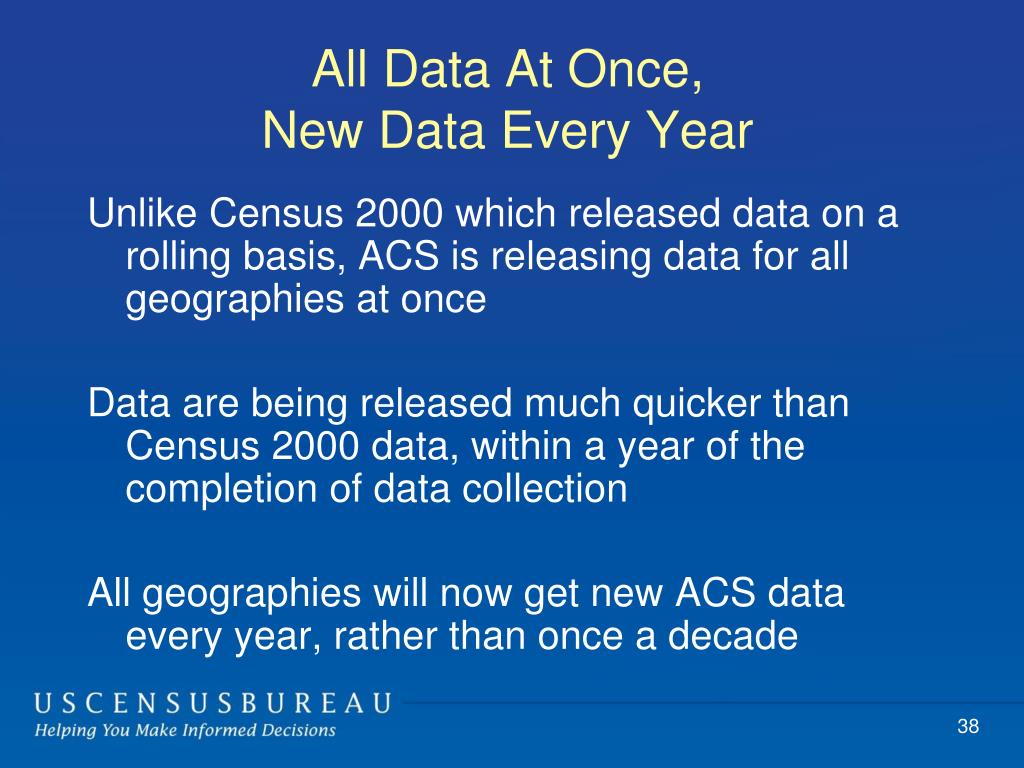 All Data At Once,
New Data Every Year

Unlike Census 2000 which released data on a rolling basis, ACS is releasing data for all geographies at once

Data are being released much quicker than Census 2000 data, within a year of the completion of data collection

All geographies will now get new ACS data every year, rather than once a decade

USCENSUSBUREAU
Helping You Make Informed Decisions

38